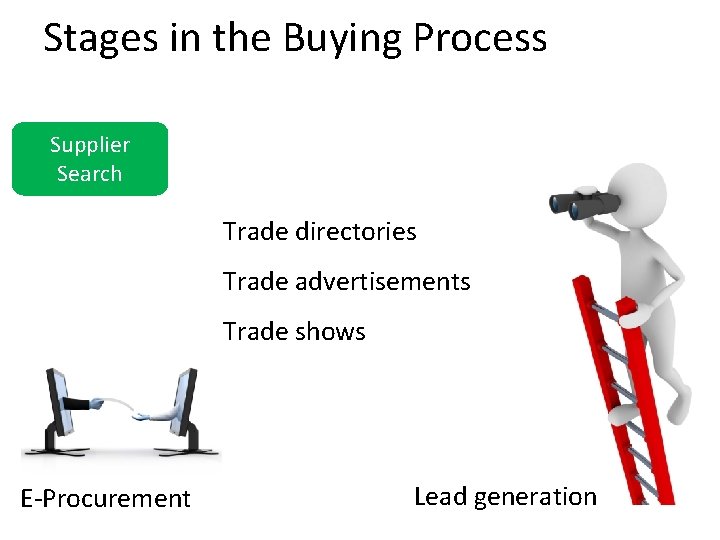 Stages in the Buying Process

Supplier Search

Trade directories

Trade advertisements

Trade shows

E-Procurement

Lead generation